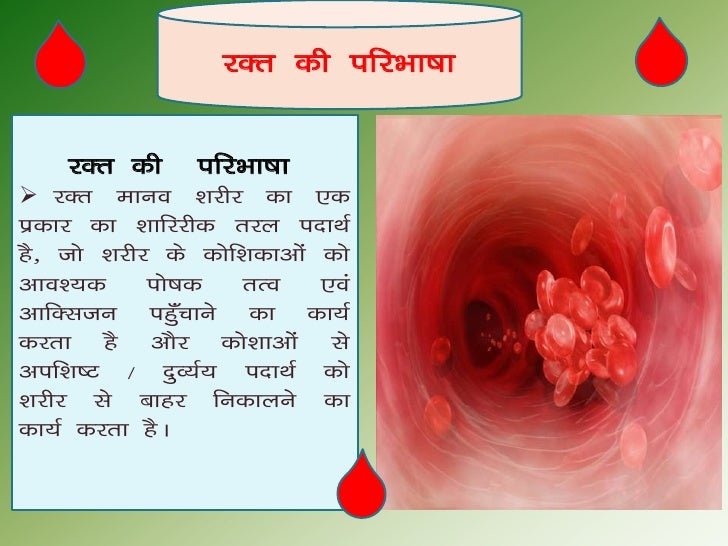 रक्त की परिभाषा

रक्त की परिभाषा

➢ रक्त मानव शरीर का एक प्रकार का शारिरीक तरल पदार्थ है, जो शरीर के कोशिकाओं को आवश्यक पोषक तत्व एवं आक्सिजन पहुँचाने का कार्य करता है और कोशाओं से अपशिष्ट / दुर्व्यय पदार्थ को शरीर से बाहर निकालने का कार्य करता है।